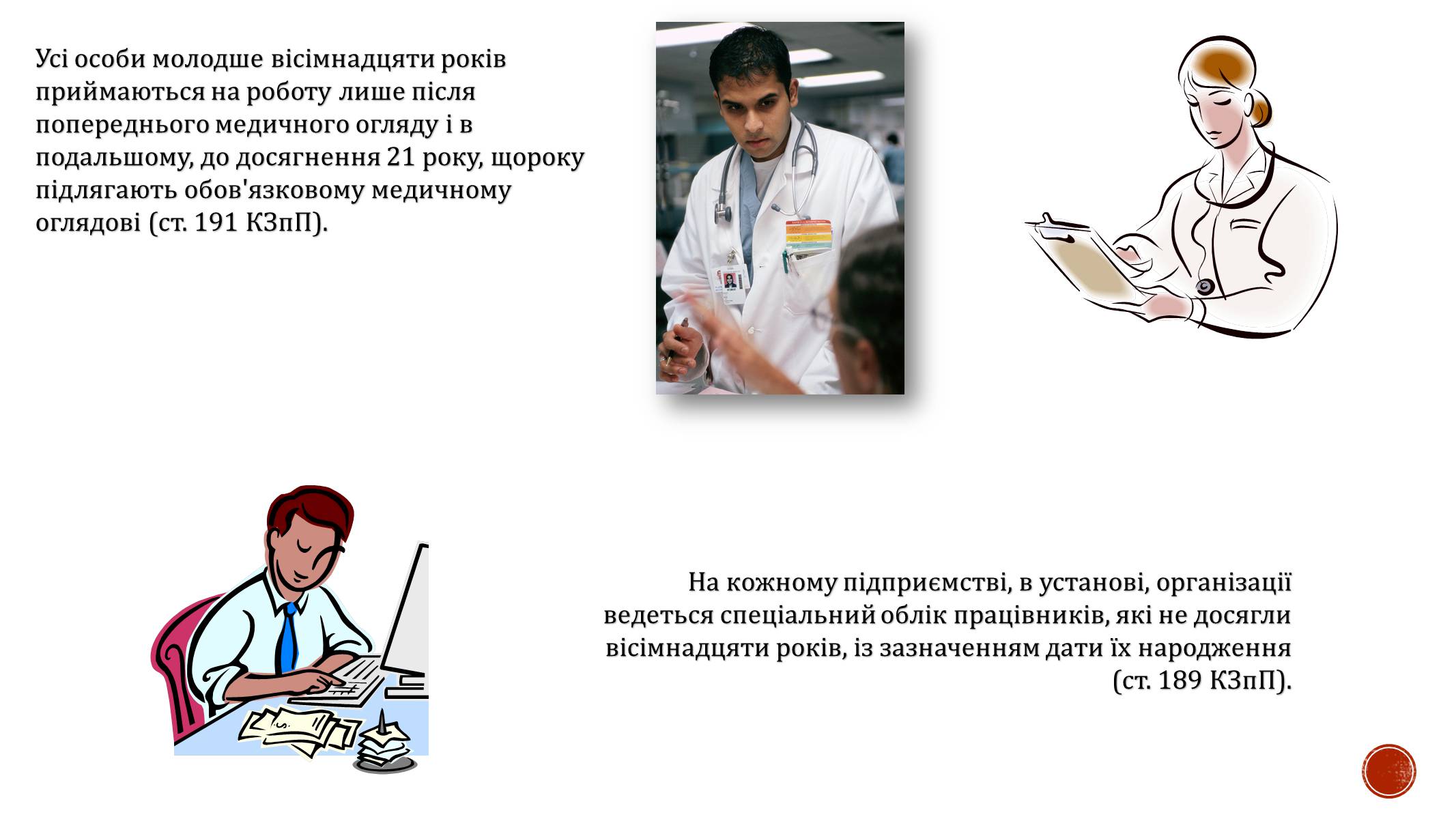 Усі особи молодше вісімнадцяти років приймаються на роботу лише після попереднього медичного огляду і в подальшому, до досягнення 21 року, щороку підлягають обов'язковому медичному оглядові (ст. 191 КЗпП).

На кожному підприємстві, в установі, організації ведеться спеціальний облік працівників, які не досягли вісімнадцяти років, із зазначенням дати їх народження (ст. 189 КЗпП).